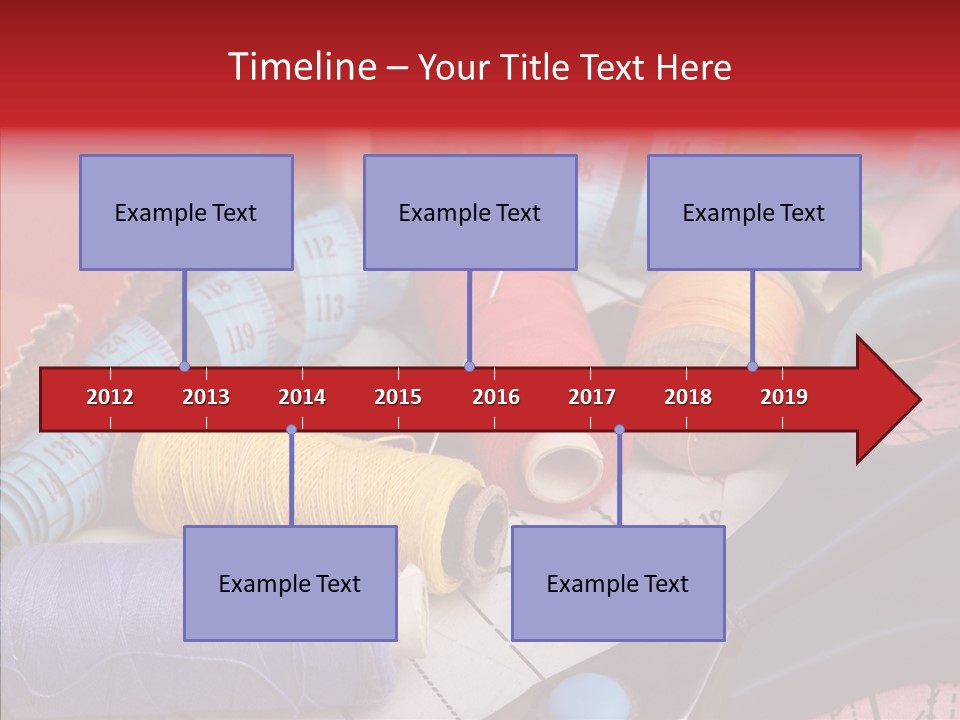 Timeline – Your Title Text Here

Example Text

Example Text

Example Text

2012
2013
2014
2015
2016
2017
2018
2019

Example Text

Example Text